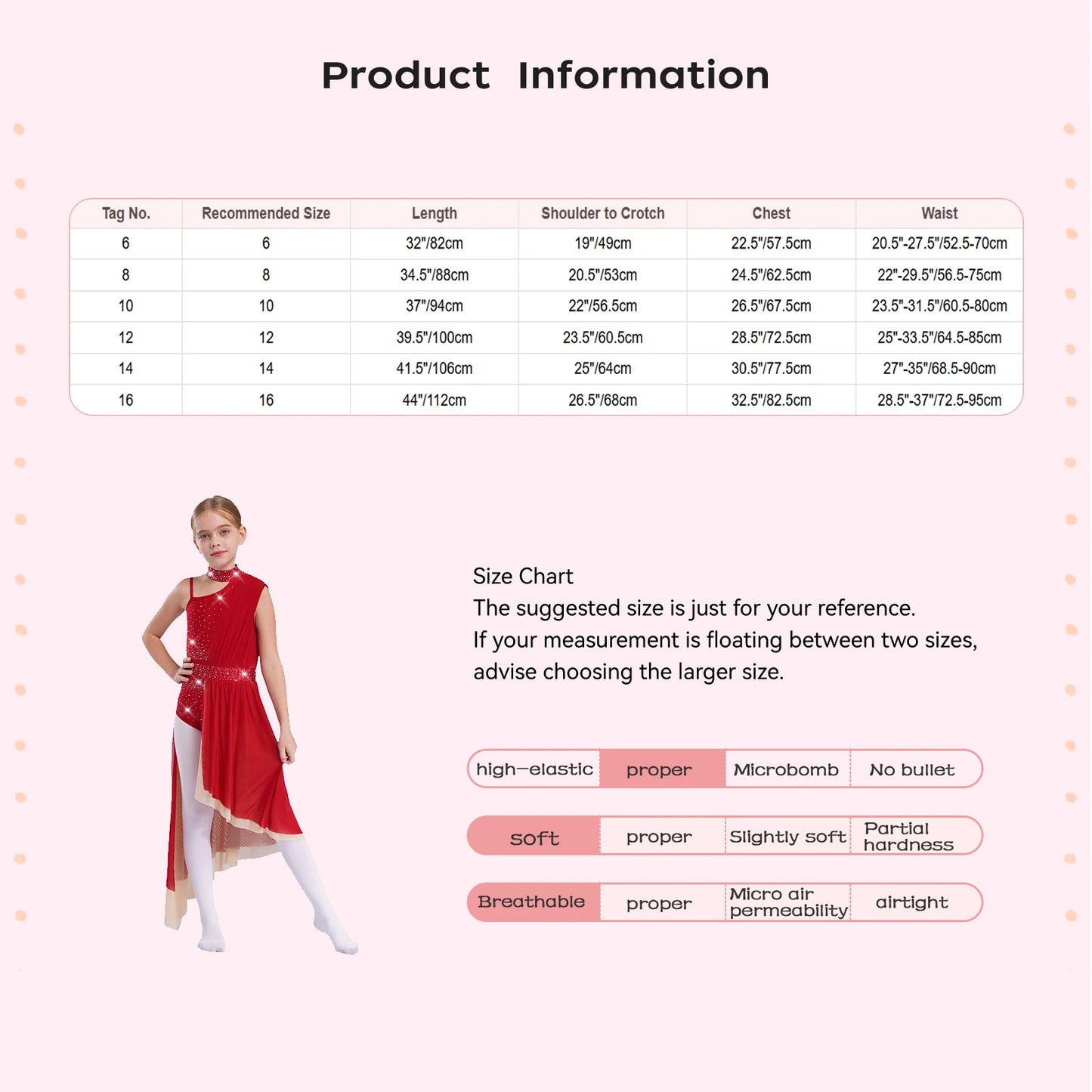 Product Information

| Tag No. | Recommended Size | Length | Shoulder to Crotch | Chest | Waist |
|---|---|---|---|---|---|
| 6 | 6 | 32"/82cm | 19"/49cm | 22.5"/57.5cm | 20.5"-27.5"/52.5-70cm |
| 8 | 8 | 34.5"/88cm | 20.5"/53cm | 24.5"/62.5cm | 22"-29.5"/56.5-75cm |
| 10 | 10 | 37"/94cm | 22"/56.5cm | 26.5"/67.5cm | 23.5"-31.5"/60.5-80cm |
| 12 | 12 | 39.5"/100cm | 23.5"/60.5cm | 28.5"/72.5cm | 25"-33.5"/64.5-85cm |
| 14 | 14 | 41.5"/106cm | 25"/64cm | 30.5"/77.5cm | 27"-35"/68.5-90cm |
| 16 | 16 | 44"/112cm | 26.5"/68cm | 32.5"/82.5cm | 28.5"-37"/72.5-95cm |

Size Chart
The suggested size is just for your reference.
If your measurement is floating between two sizes, advise choosing the larger size.

| high-elastic | proper | Microbomb | No bullet |
|---|---|---|---|
| soft | proper | Slightly soft | Partial hardness |
| Breathable | proper | Micro air permeability | airtight |